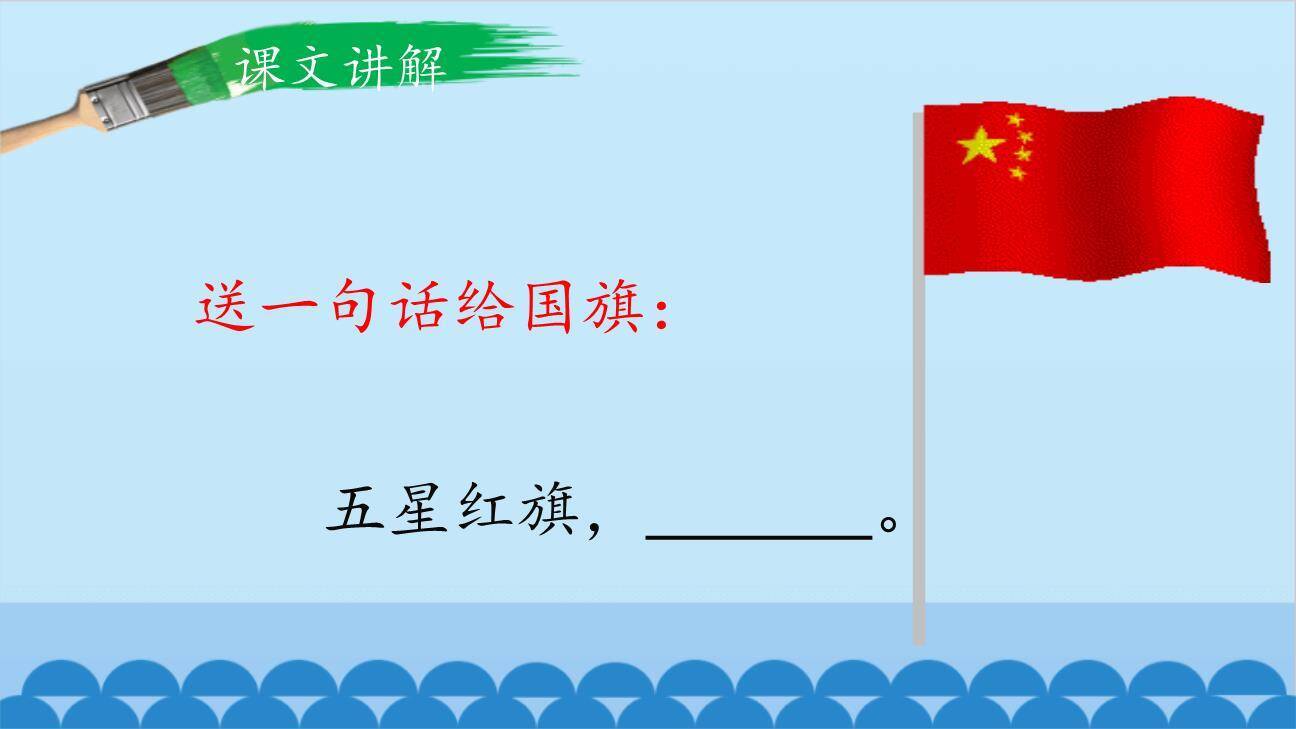 课文讲解

送一句话给国旗：

五星红旗，________。